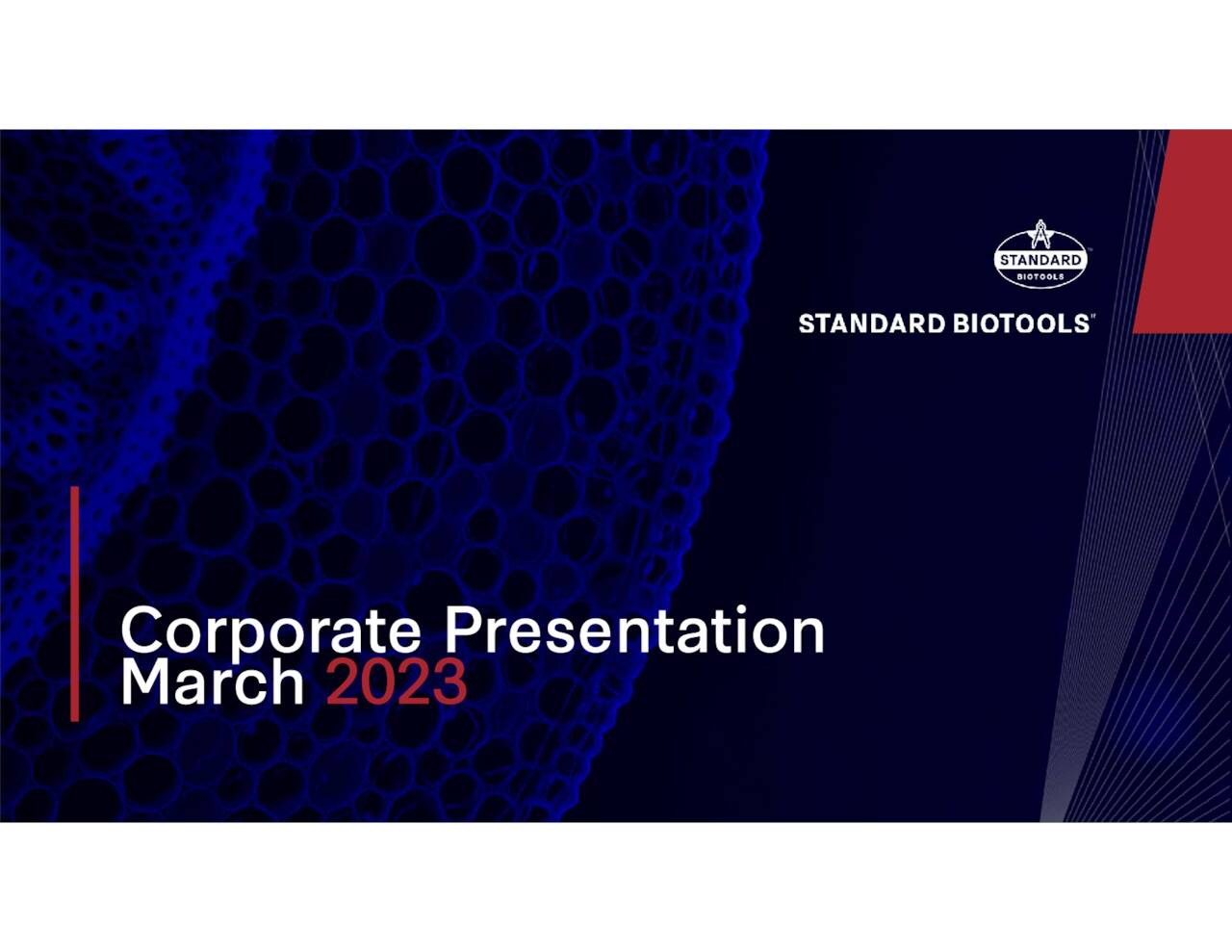 STANDARD
BIOTOOLS

STANDARD BIOTOOLS™

Corporate Presentation
March 2023